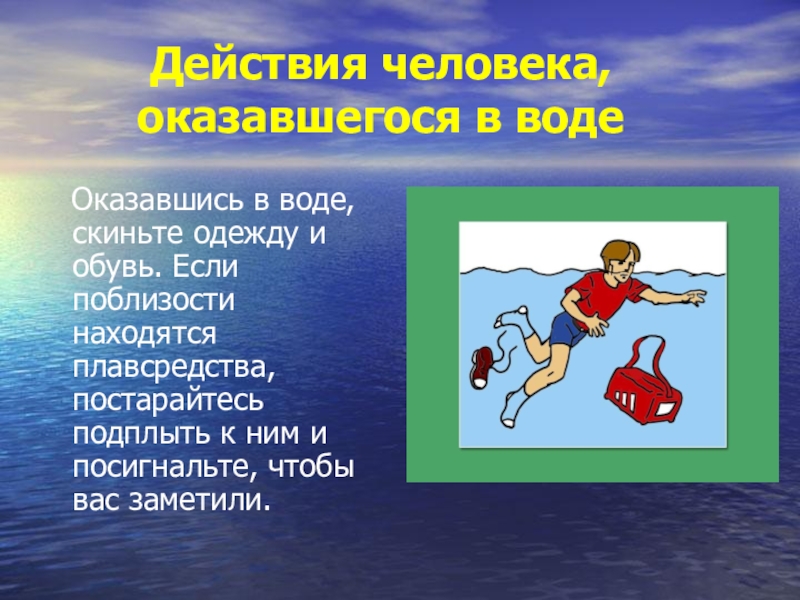 Действия человека, оказавшегося в воде

Оказавшись в воде, скиньте одежду и обувь. Если поблизости находятся плавсредства, постарайтесь подплыть к ним и посигнальте, чтобы вас заметили.